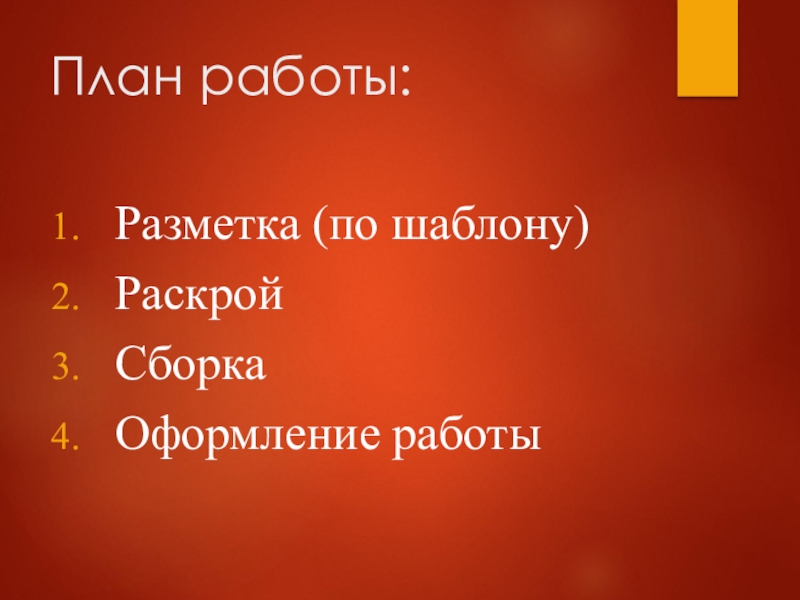 План работы:

1. Разметка (по шаблону)
2. Раскрой
3. Сборка
4. Оформление работы